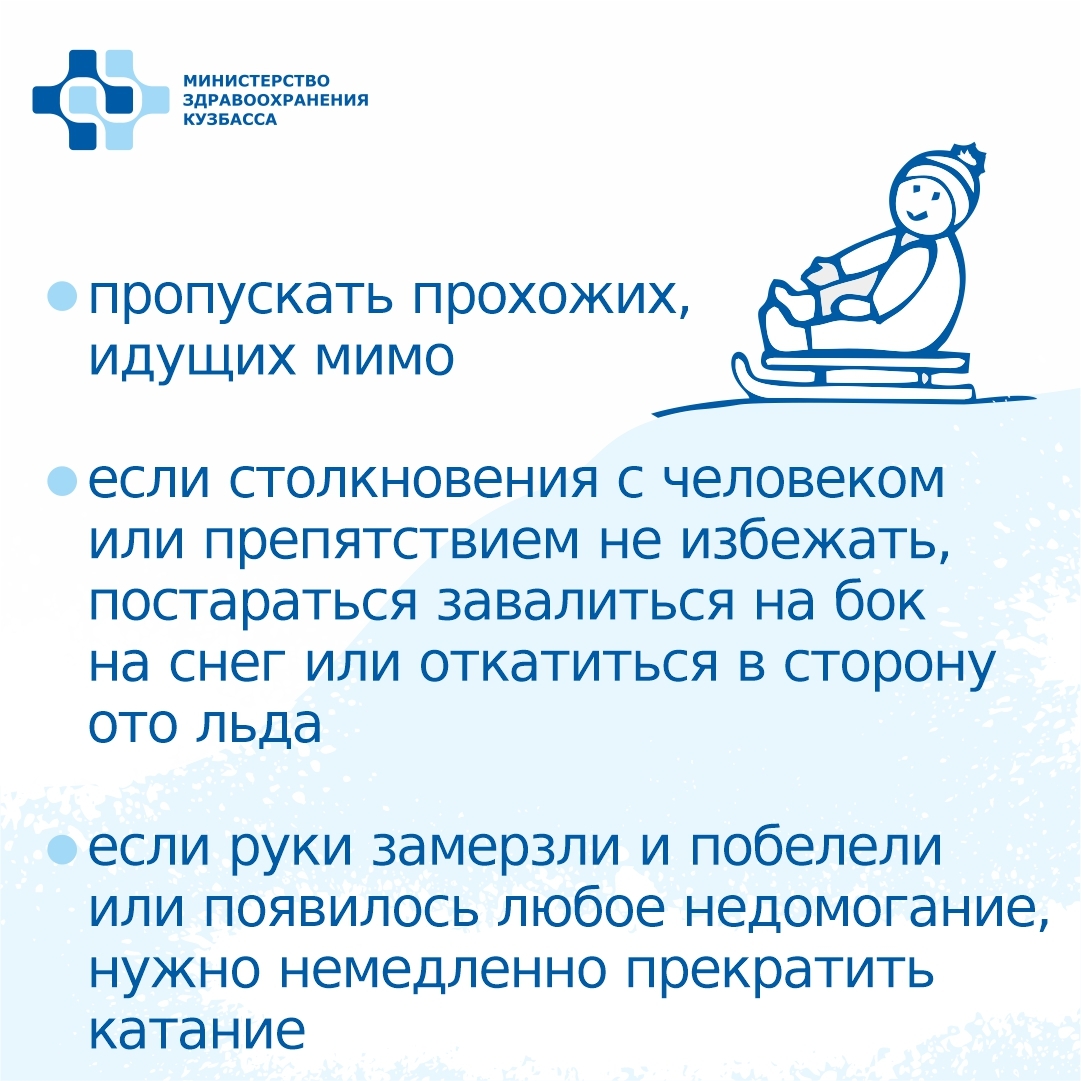 МИНИСТЕРСТВО ЗДРАВООХРАНЕНИЯ КУЗБАССА

пропускать прохожих, идущих мимо

если столкновения с человеком или препятствием не избежать, постараться завалиться на бок на снег или откатиться в сторону ото льда

если руки замерзли и побелели или появилось любое недомогание, нужно немедленно прекратить катание